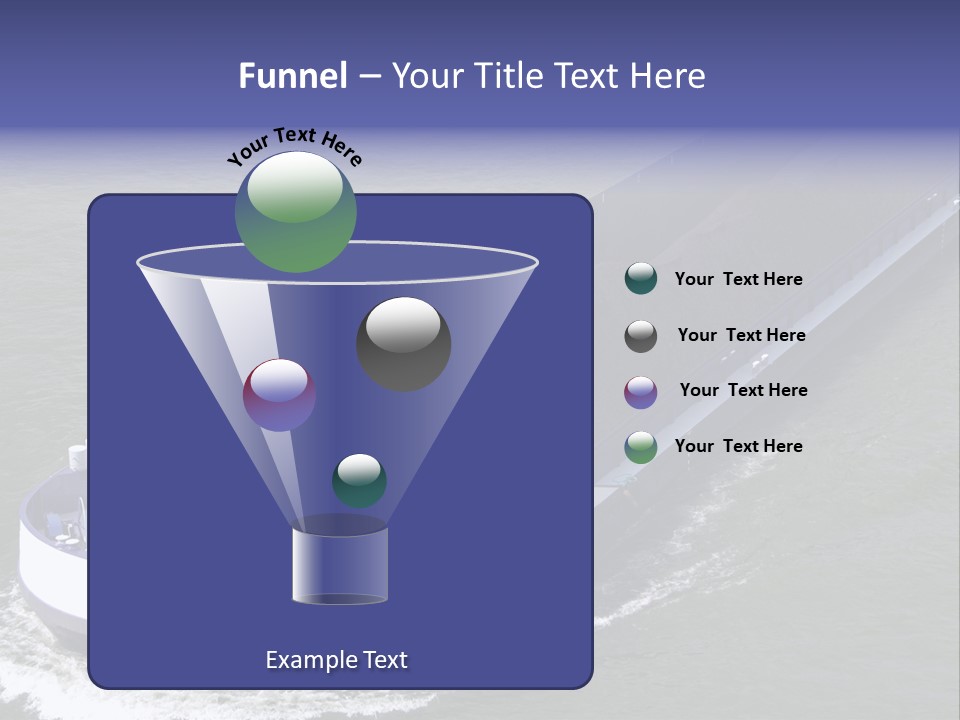 Funnel – Your Title Text Here

Your Text Here

Your Text Here

Your Text Here

Your Text Here

Your Text Here

Example Text